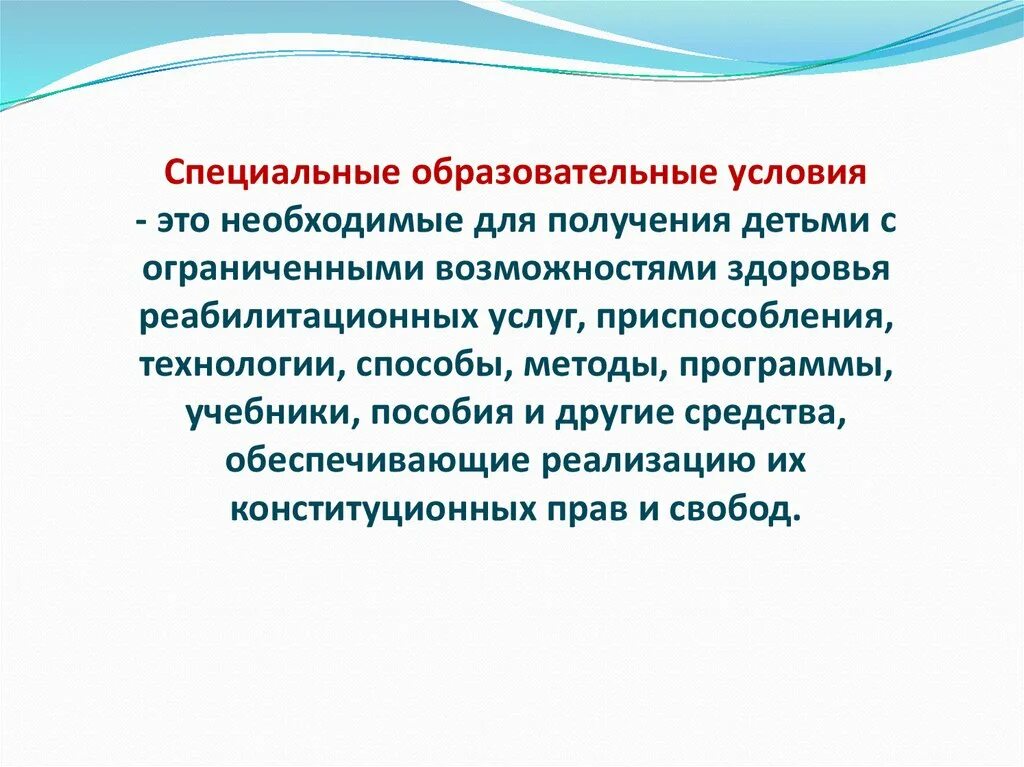 Специальные образовательные условия - это необходимые для получения детьми с ограниченными возможностями здоровья реабилитационных услуг, приспособления, технологии, способы, методы, программы, учебники, пособия и другие средства, обеспечивающие реализацию их конституционных прав и свобод.